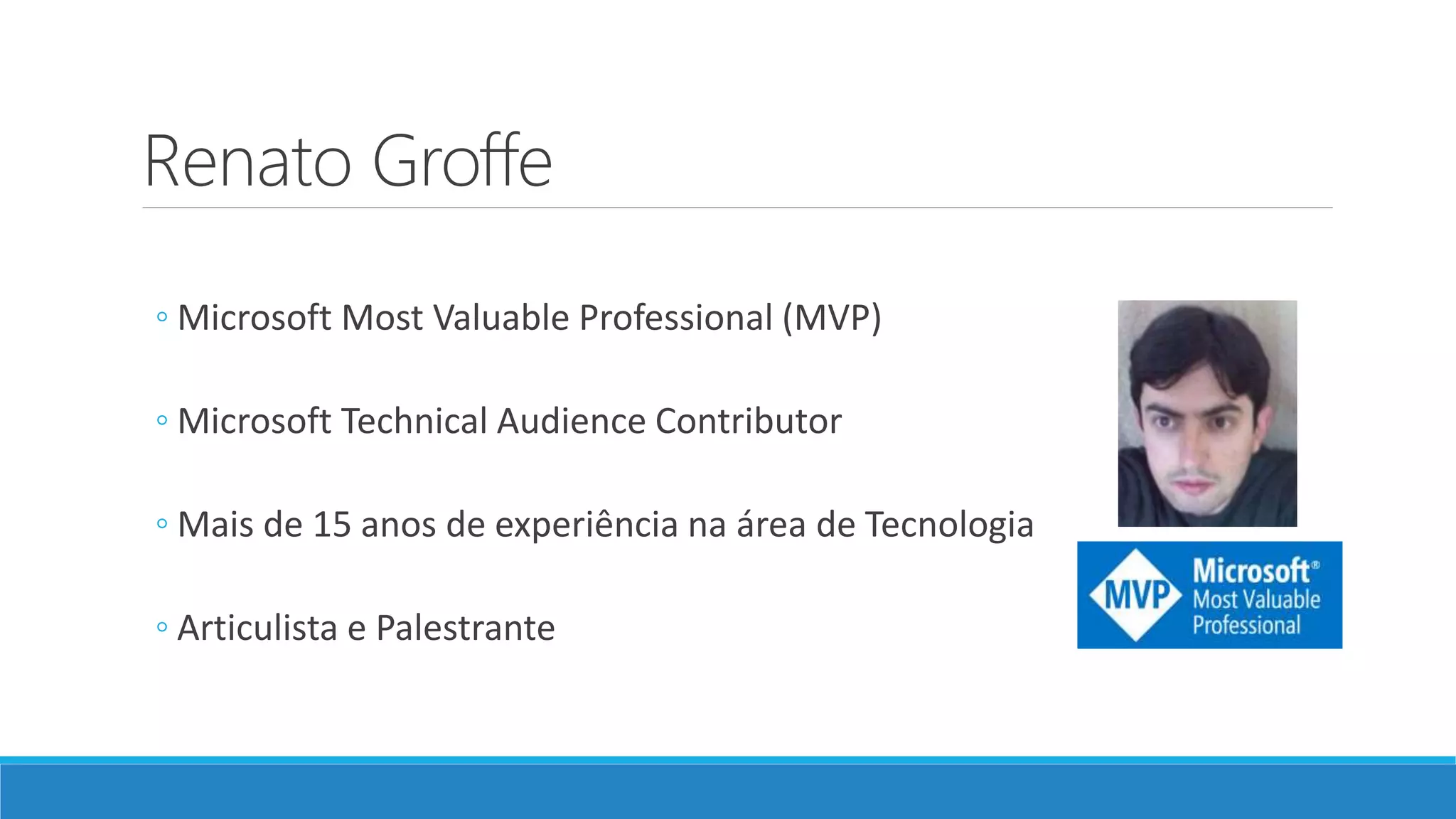 Renato Groffe

◦ Microsoft Most Valuable Professional (MVP)

◦ Microsoft Technical Audience Contributor

◦ Mais de 15 anos de experiência na área de Tecnologia

◦ Articulista e Palestrante

MVP Microsoft® Most Valuable Professional